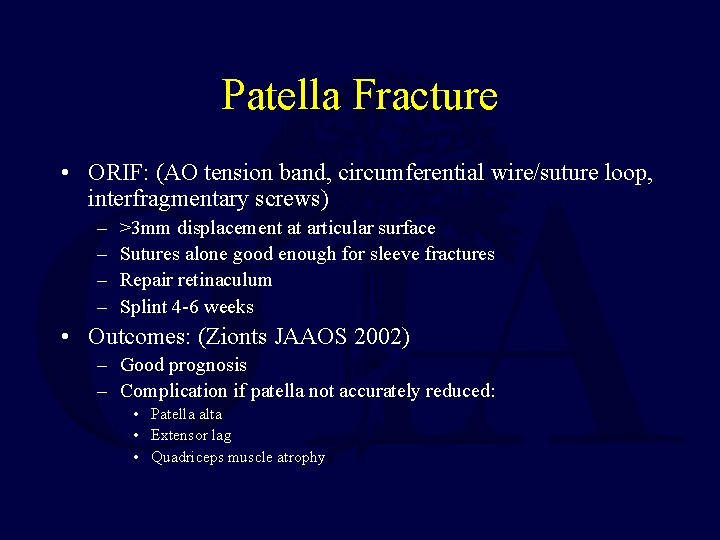 Patella Fracture

• ORIF: (AO tension band, circumferential wire/suture loop, interfragmentary screws)
– >3mm displacement at articular surface
– Sutures alone good enough for sleeve fractures
– Repair retinaculum
– Splint 4-6 weeks
• Outcomes: (Zionts JAAOS 2002)
– Good prognosis
– Complication if patella not accurately reduced:
• Patella alta
• Extensor lag
• Quadriceps muscle atrophy